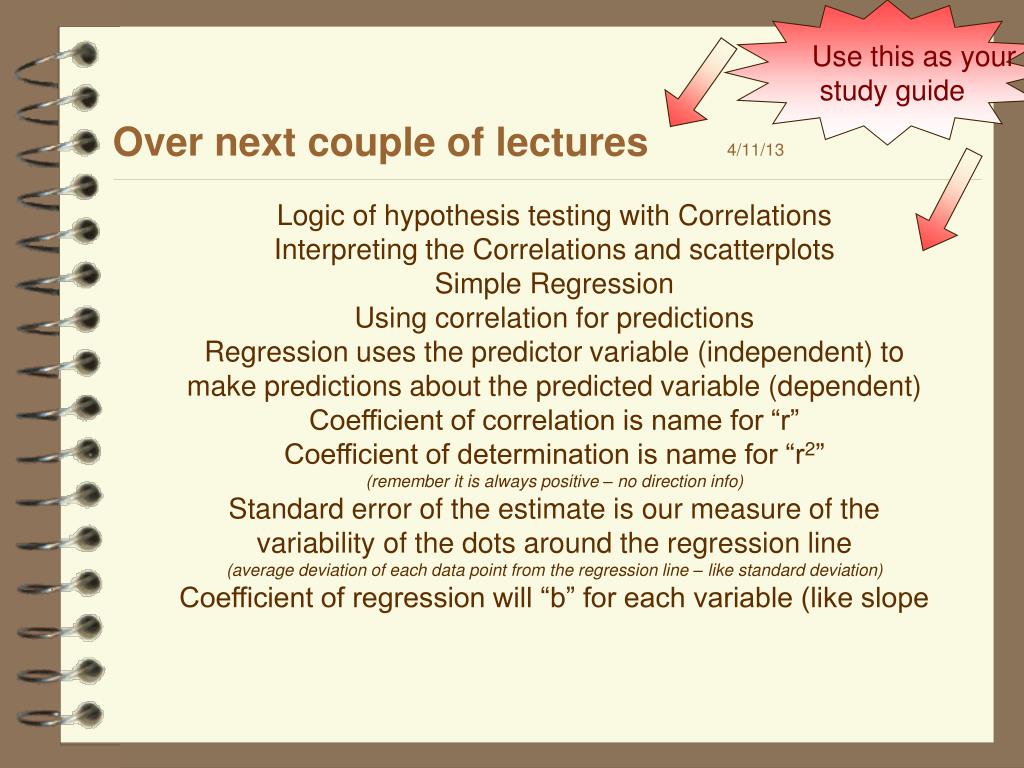 Use this as your study guide

Over next couple of lectures

4/11/13

Logic of hypothesis testing with Correlations
Interpreting the Correlations and scatterplots
Simple Regression
Using correlation for predictions
Regression uses the predictor variable (independent) to make predictions about the predicted variable (dependent)
Coefficient of correlation is name for “r”
Coefficient of determination is name for “$r^2$”
(remember it is always positive – no direction info)
Standard error of the estimate is our measure of the variability of the dots around the regression line
(average deviation of each data point from the regression line – like standard deviation)
Coefficient of regression will “b” for each variable (like slope